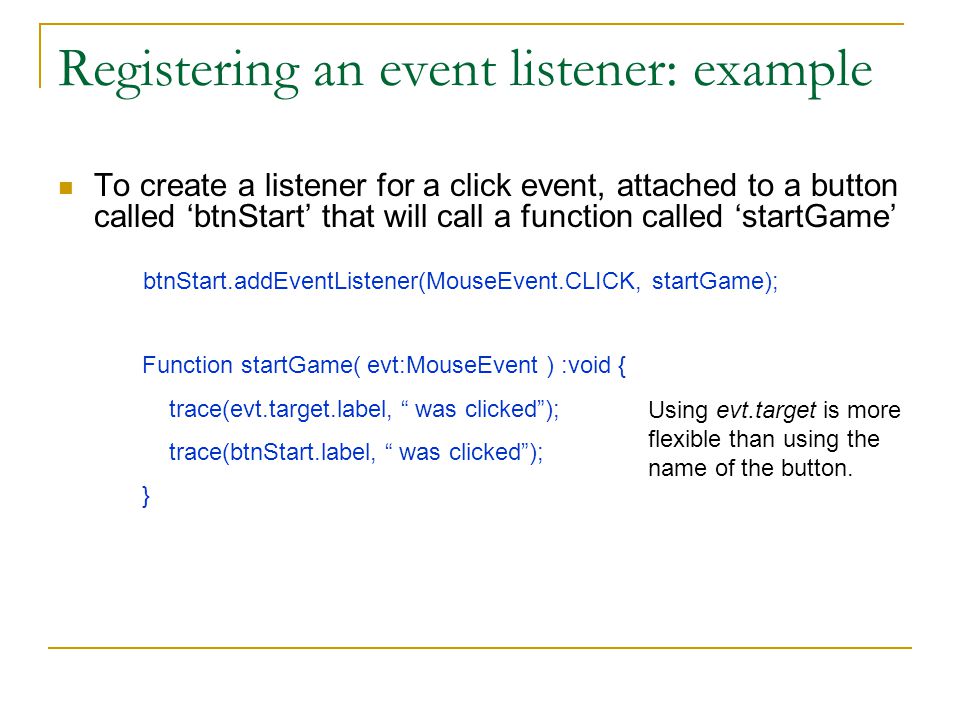 Registering an event listener: example

To create a listener for a click event, attached to a button called ‘btnStart’ that will call a function called ‘startGame’

btnStart.addEventListener(MouseEvent.CLICK, startGame);

Function startGame( evt:MouseEvent ) :void {
trace(evt.target.label, “ was clicked”);
trace(btnStart.label, “ was clicked”);
}

Using evt.target is more flexible than using the name of the button.